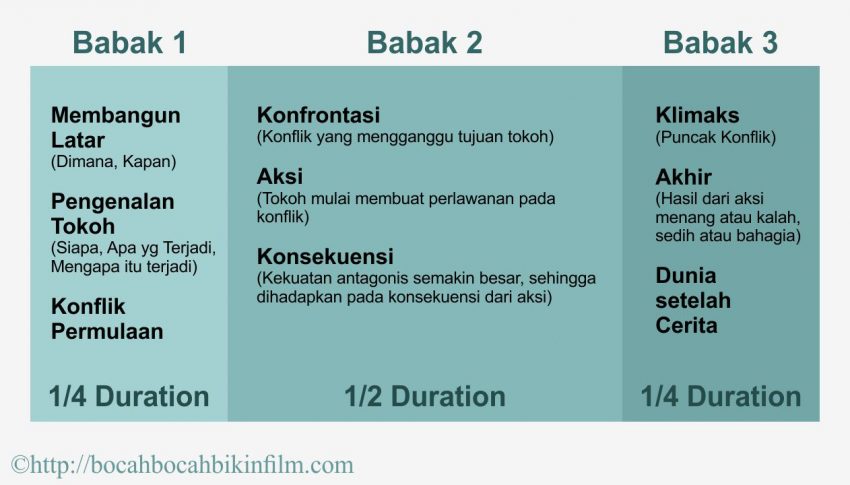 Babak 1

Membangun Latar
(Dimana, Kapan)

Pengenalan Tokoh
(Siapa, Apa yg Terjadi, Mengapa itu terjadi)

Konflik Permulaan

1/4 Duration

Babak 2

Konfrontasi
(Konflik yang mengganggu tujuan tokoh)

Aksi
(Tokoh mulai membuat perlawanan pada konflik)

Konsekuensi
(Kekuatan antagonis semakin besar, sehingga dihadapkan pada konsekuensi dari aksi)

1/2 Duration

Babak 3

Klimaks
(Puncak Konflik)

Akhir
(Hasil dari aksi menang atau kalah, sedih atau bahagia)

Dunia setelah Cerita

1/4 Duration

©http://bocahbocahbikinfilm.com